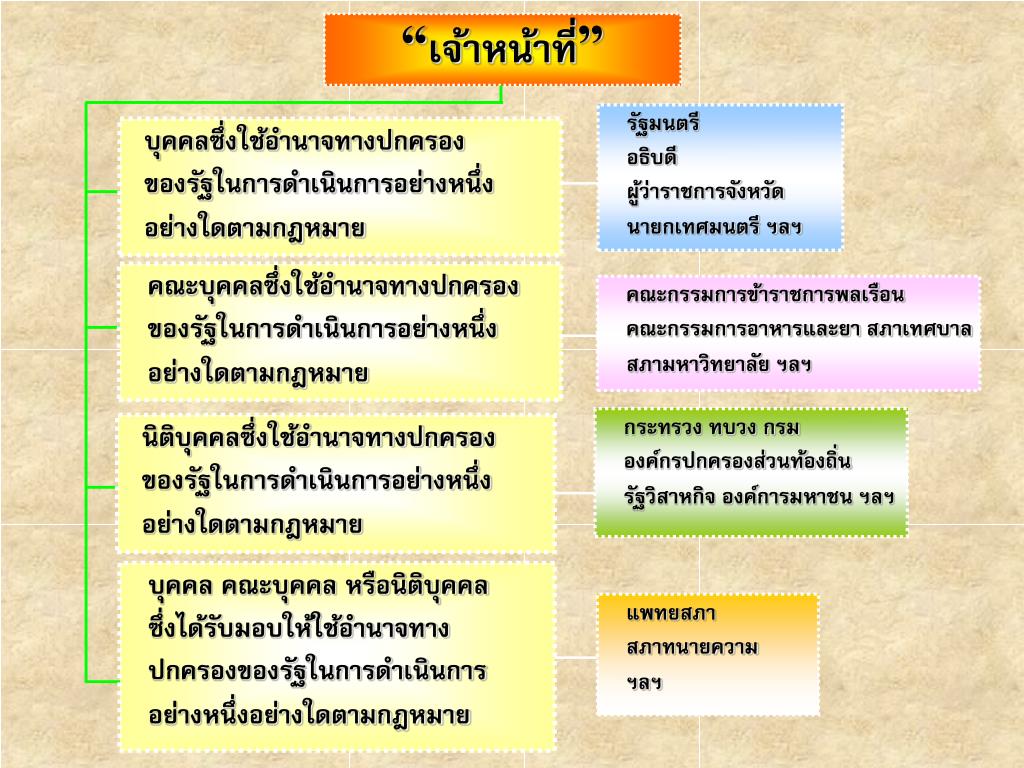 “เจ้าหน้าที่”

บุคคลซึ่งใช้อำนาจทางปกครองของรัฐในการดำเนินการอย่างหนึ่งอย่างใดตามกฎหมาย

รัฐมนตรี
อธิบดี
ผู้ว่าราชการจังหวัด
นายกเทศมนตรี ฯลฯ

คณะบุคคลซึ่งใช้อำนาจทางปกครองของรัฐในการดำเนินการอย่างหนึ่งอย่างใดตามกฎหมาย

คณะกรรมการข้าราชการพลเรือน
คณะกรรมการอาหารและยา สภาเทศบาล
สภามหาวิทยาลัย ฯลฯ

นิติบุคคลซึ่งใช้อำนาจทางปกครองของรัฐในการดำเนินการอย่างหนึ่งอย่างใดตามกฎหมาย

กระทรวง ทบวง กรม
องค์กรปกครองส่วนท้องถิ่น
รัฐวิสาหกิจ องค์การมหาชน ฯลฯ

บุคคล คณะบุคคล หรือนิติบุคคลซึ่งได้รับมอบให้ใช้อำนาจทางปกครองของรัฐในการดำเนินการอย่างหนึ่งอย่างใดตามกฎหมาย

แพทยสภา
สภาทนายความ
ฯลฯ